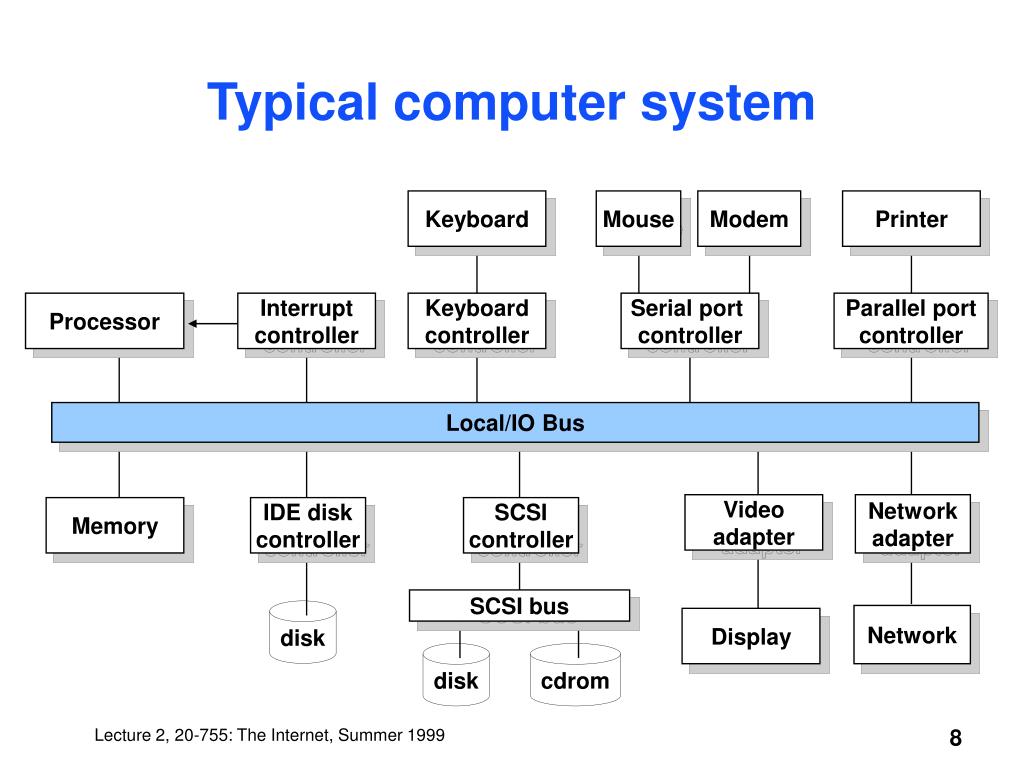 Typical computer system

Keyboard

Mouse

Modem

Printer

Processor

Interrupt controller

Keyboard controller

Serial port controller

Parallel port controller

Local/IO Bus

Memory

IDE disk controller

SCSI controller

Video adapter

Network adapter

disk

SCSI bus

Display

Network

disk

cdrom

Lecture 2, 20-755: The Internet, Summer 1999

8